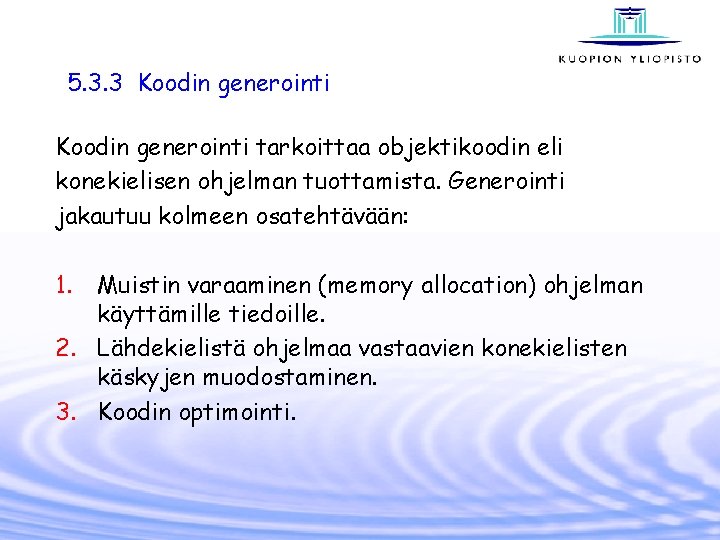 KUOPION YLIOPISTO

5.3.3 Koodin generointi

Koodin generointi tarkoittaa objektikoodin eli konekielisen ohjelman tuottamista. Generointi jakautuu kolmeen osatehtävään:

1. Muistin varaaminen (memory allocation) ohjelman käyttämille tiedoille.
2. Lähdekielistä ohjelmaa vastaavien konekielisten käskyjen muodostaminen.
3. Koodin optimointi.